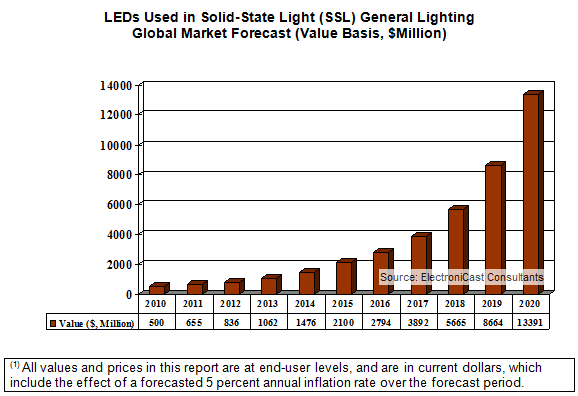 LEDs Used in Solid-State Light (SSL) General Lighting
Global Market Forecast (Value Basis, $Million)

14000
12000
10000
8000
6000
4000
2000
0

Source: ElectroniCast Consultants

| | 2010 | 2011 | 2012 | 2013 | 2014 | 2015 | 2016 | 2017 | 2018 | 2019 | 2020 |
|---|---|---|---|---|---|---|---|---|---|---|---|
| Value ($, Million) | 500 | 655 | 836 | 1062 | 1476 | 2100 | 2794 | 3892 | 5665 | 8664 | 13391 |

$^{(1)}$ All values and prices in this report are at end-user levels, and are in current dollars, which include the effect of a forecasted 5 percent annual inflation rate over the forecast period.